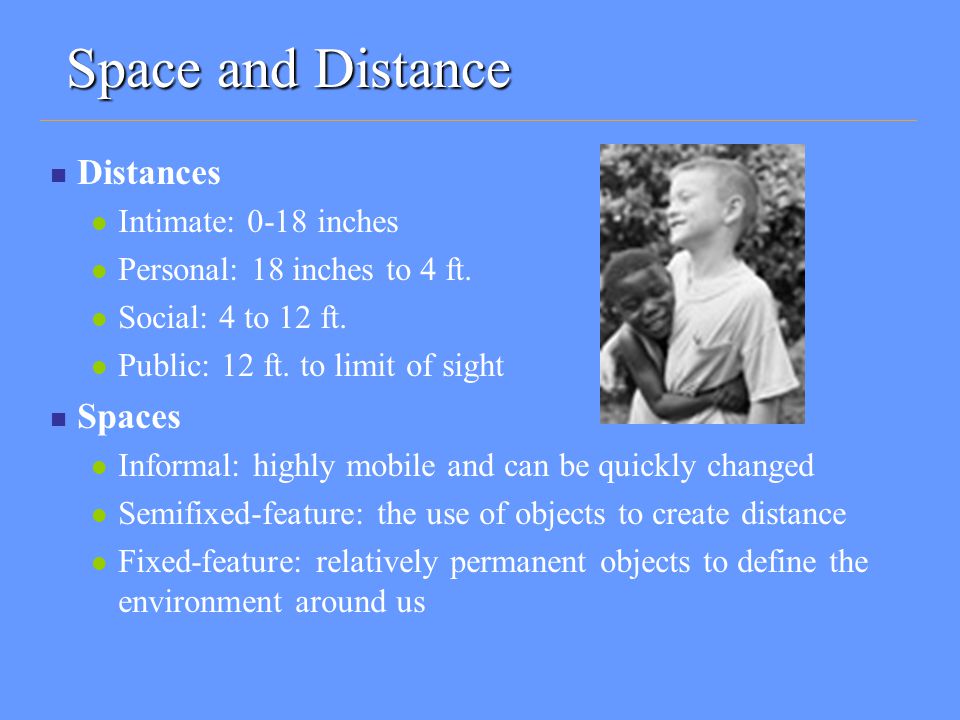 Space and Distance

Distances

Intimate: 0-18 inches

Personal: 18 inches to 4 ft.

Social: 4 to 12 ft.

Public: 12 ft. to limit of sight

Spaces

Informal: highly mobile and can be quickly changed

Semifixed-feature: the use of objects to create distance

Fixed-feature: relatively permanent objects to define the environment around us